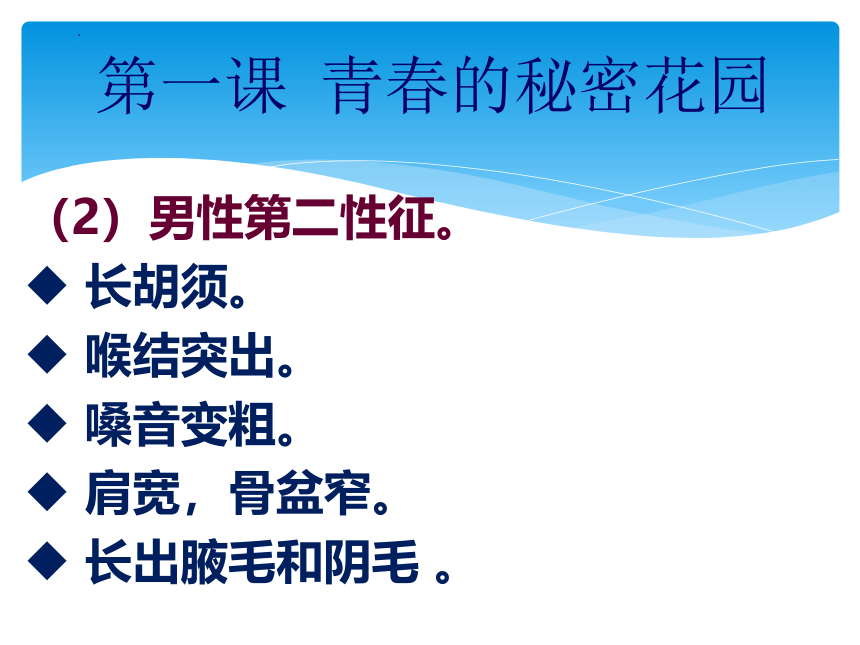 第一课 青春的秘密花园

（2）男性第二性征。

◆ 长胡须。

◆ 喉结突出。

◆ 嗓音变粗。

◆ 肩宽，骨盆窄。

◆ 长出腋毛和阴毛 。